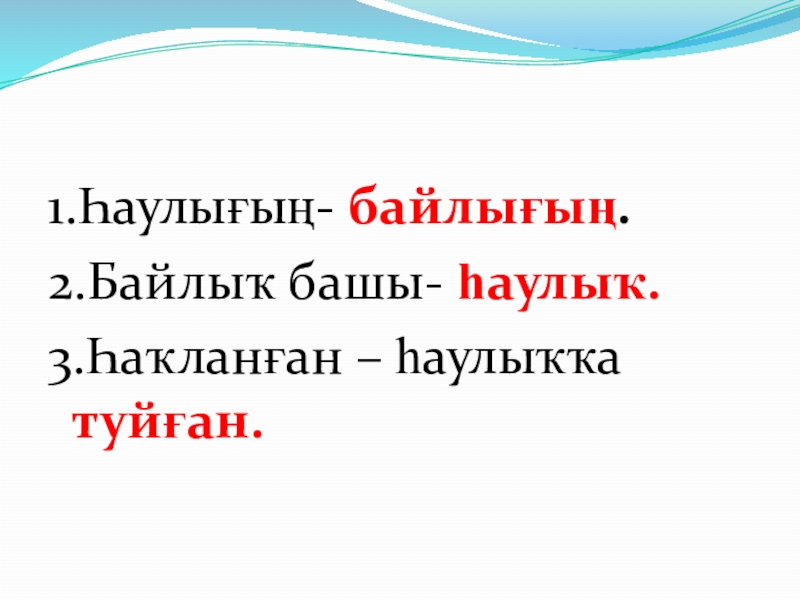 1.Һаулығың- байлығың.
2.Байлыҡ башы- һаулыҡ.
3.Һаҡланған – һаулыҡҡа туйған.